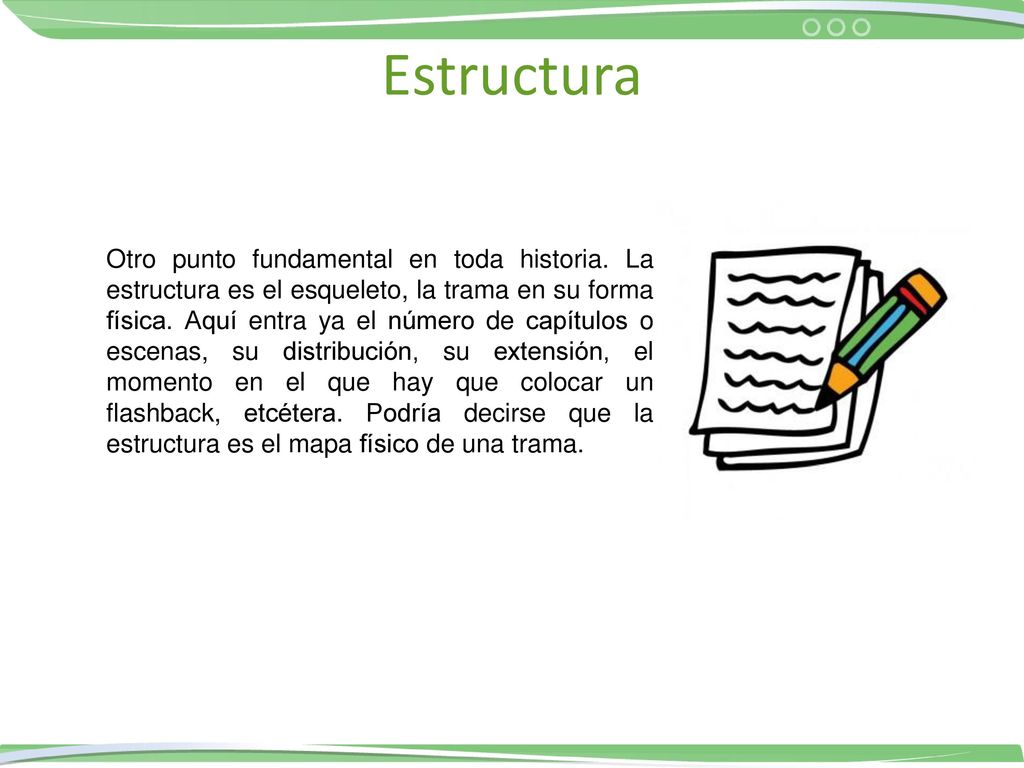 Estructura

Otro punto fundamental en toda historia. La estructura es el esqueleto, la trama en su forma física. Aquí entra ya el número de capítulos o escenas, su distribución, su extensión, el momento en el que hay que colocar un flashback, etcétera. Podría decirse que la estructura es el mapa físico de una trama.